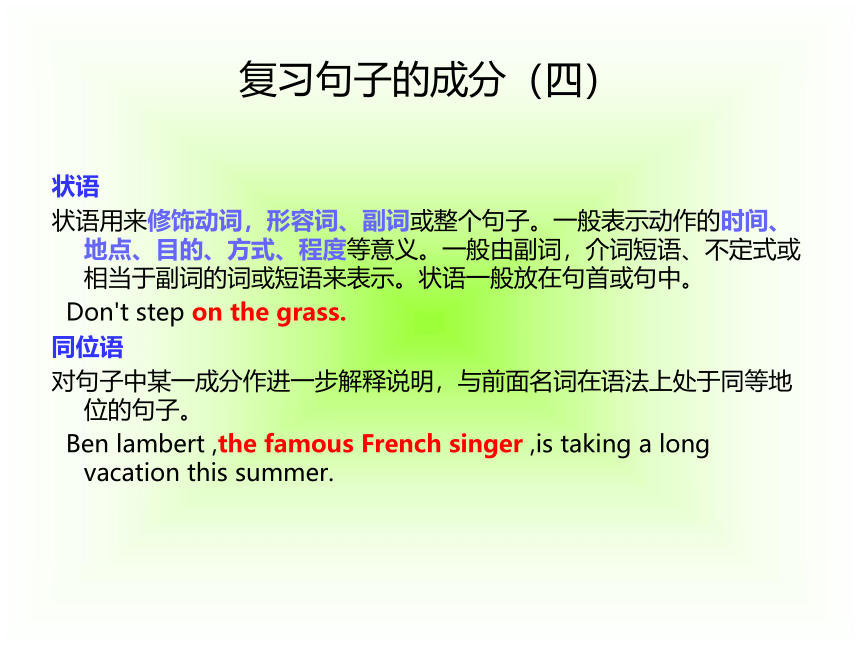 复习句子的成分（四）

状语

状语用来修饰动词，形容词、副词或整个句子。一般表示动作的时间、地点、目的、方式、程度等意义。一般由副词，介词短语、不定式或相当于副词的词或短语来表示。状语一般放在句首或句中。

Don't step on the grass.

同位语

对句子中某一成分作进一步解释说明，与前面名词在语法上处于同等地位的句子。

Ben lambert ,the famous French singer ,is taking a long vacation this summer.